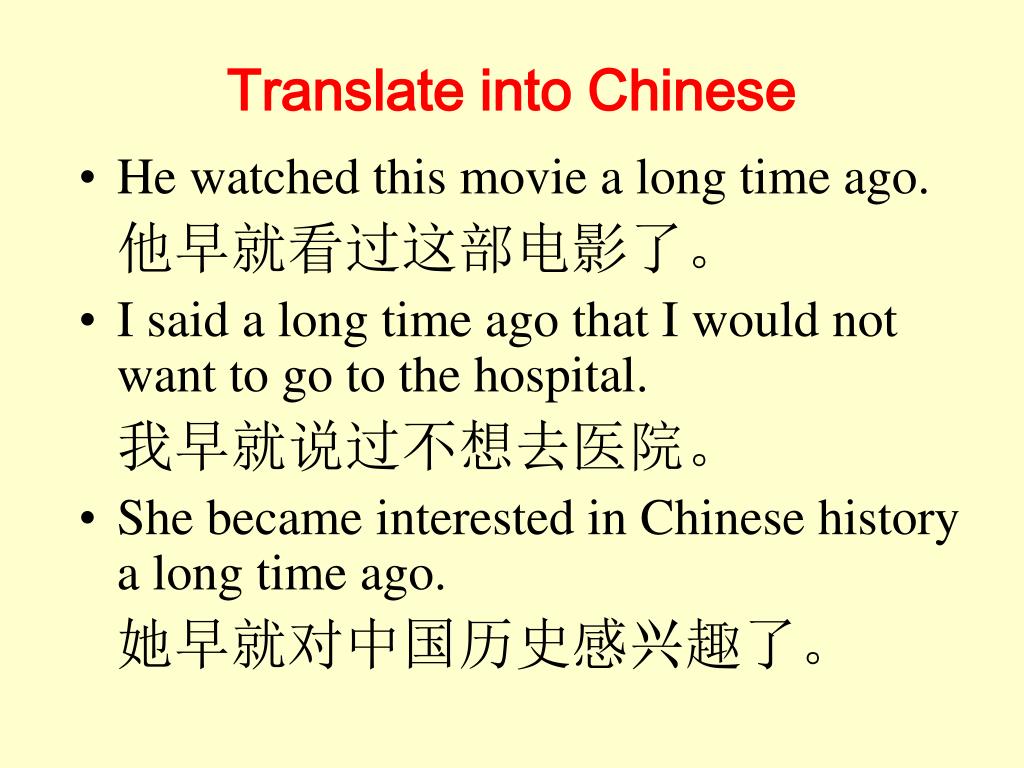 Translate into Chinese

• He watched this movie a long time ago.
他早就看过这部电影了。

• I said a long time ago that I would not want to go to the hospital.
我早就说过不想去医院。

• She became interested in Chinese history a long time ago.
她早就对中国历史感兴趣了。